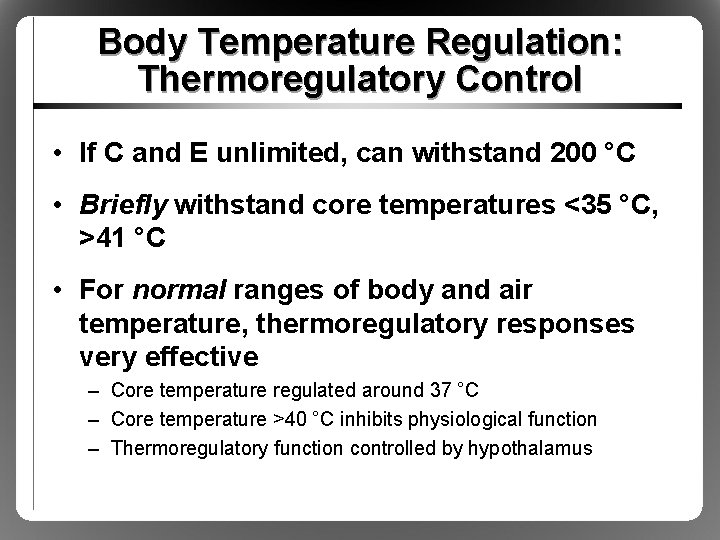 Body Temperature Regulation: Thermoregulatory Control

• If C and E unlimited, can withstand 200 °C

• Briefly withstand core temperatures <35 °C, >41 °C

• For normal ranges of body and air temperature, thermoregulatory responses very effective

– Core temperature regulated around 37 °C
– Core temperature >40 °C inhibits physiological function
– Thermoregulatory function controlled by hypothalamus